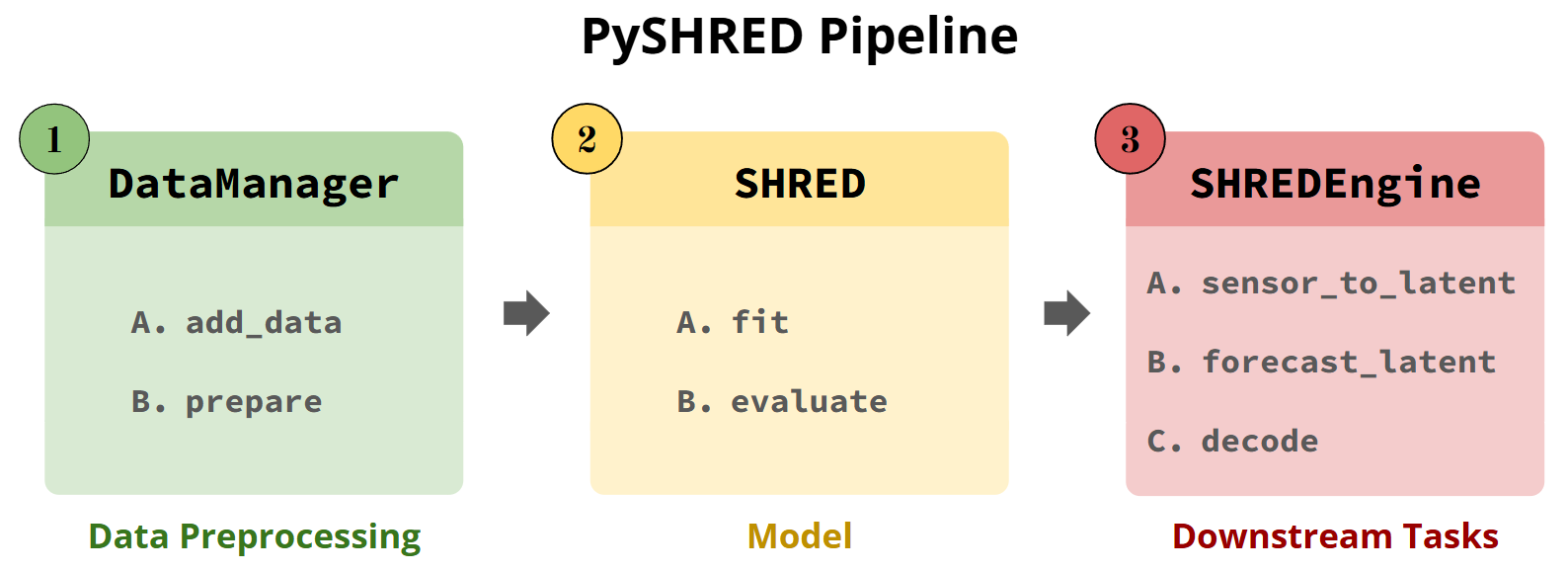 PySHRED Pipeline

1
DataManager
A. add_data
B. prepare
Data Preprocessing

2
SHRED
A. fit
B. evaluate
Model

3
SHREDEngine
A. sensor_to_latent
B. forecast_latent
C. decode
Downstream Tasks